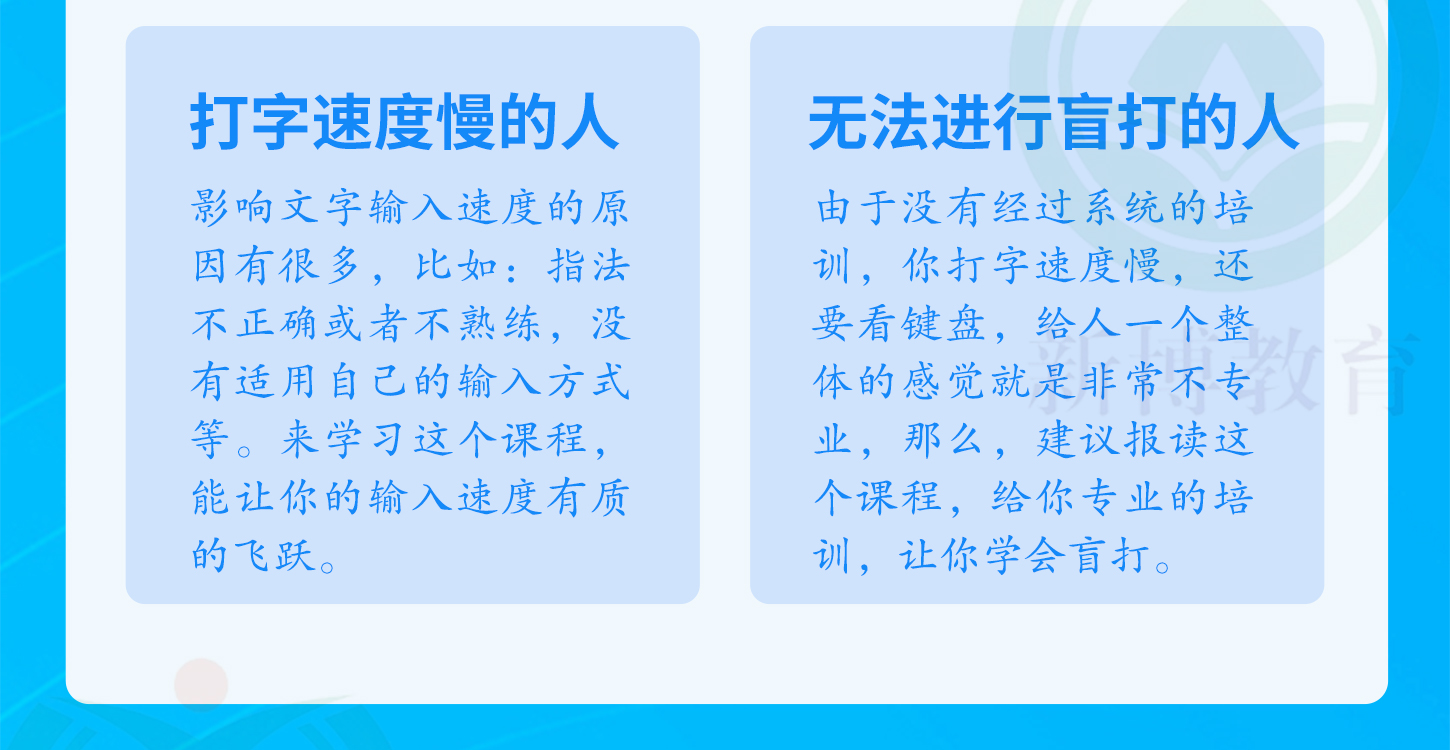 打字速度慢的人

影响文字输入速度的原因有很多，比如：指法不正确或者不熟练，没有适用自己的输入方式等。来学习这个课程，能让你的输入速度有质的飞跃。

无法进行盲打的人

由于没有经过系统的培训，你打字速度慢，还要看键盘，给人一个整体的感觉就是非常不专业，那么，建议报读这个课程，给你专业的培训，让你学会盲打。

新博教育